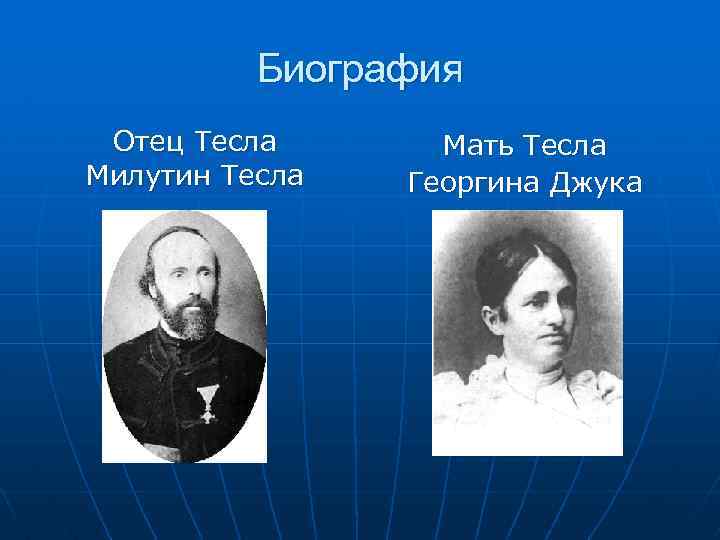 Биография

Отец Тесла
Милутин Тесла

Мать Тесла
Георгина Джука